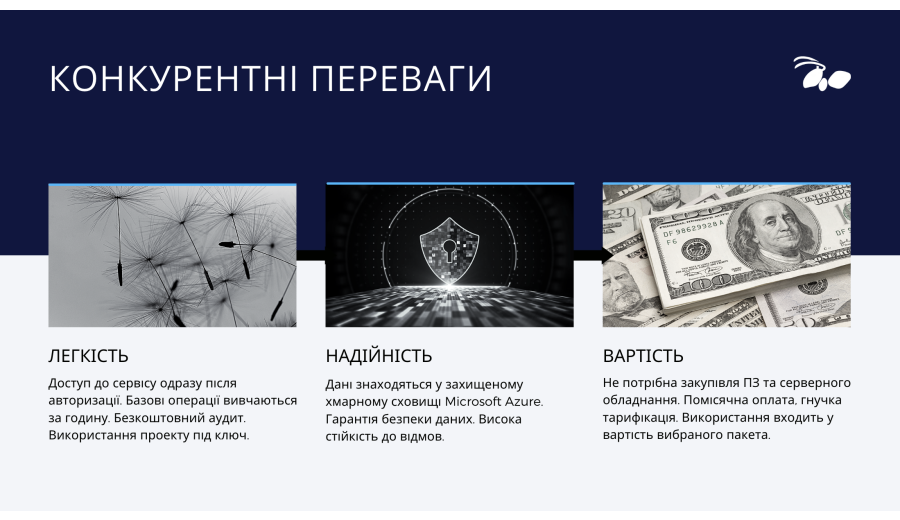 КОНКУРЕНТНІ ПЕРЕВАГИ

ЛЕГКІСТЬ

Доступ до сервісу одразу після авторизації. Базові операції вивчаються за годину. Безкоштовний аудит. Використання проекту під ключ.

НАДІЙНІСТЬ

Дані знаходяться у захищеному хмарному сховищі Microsoft Azure. Гарантія безпеки даних. Висока стійкість до відмов.

ВАРТІСТЬ

Не потрібна закупівля ПЗ та серверного обладнання. Помісячна оплата, гнучка тарифікація. Використання входить у вартість вибраного пакета.